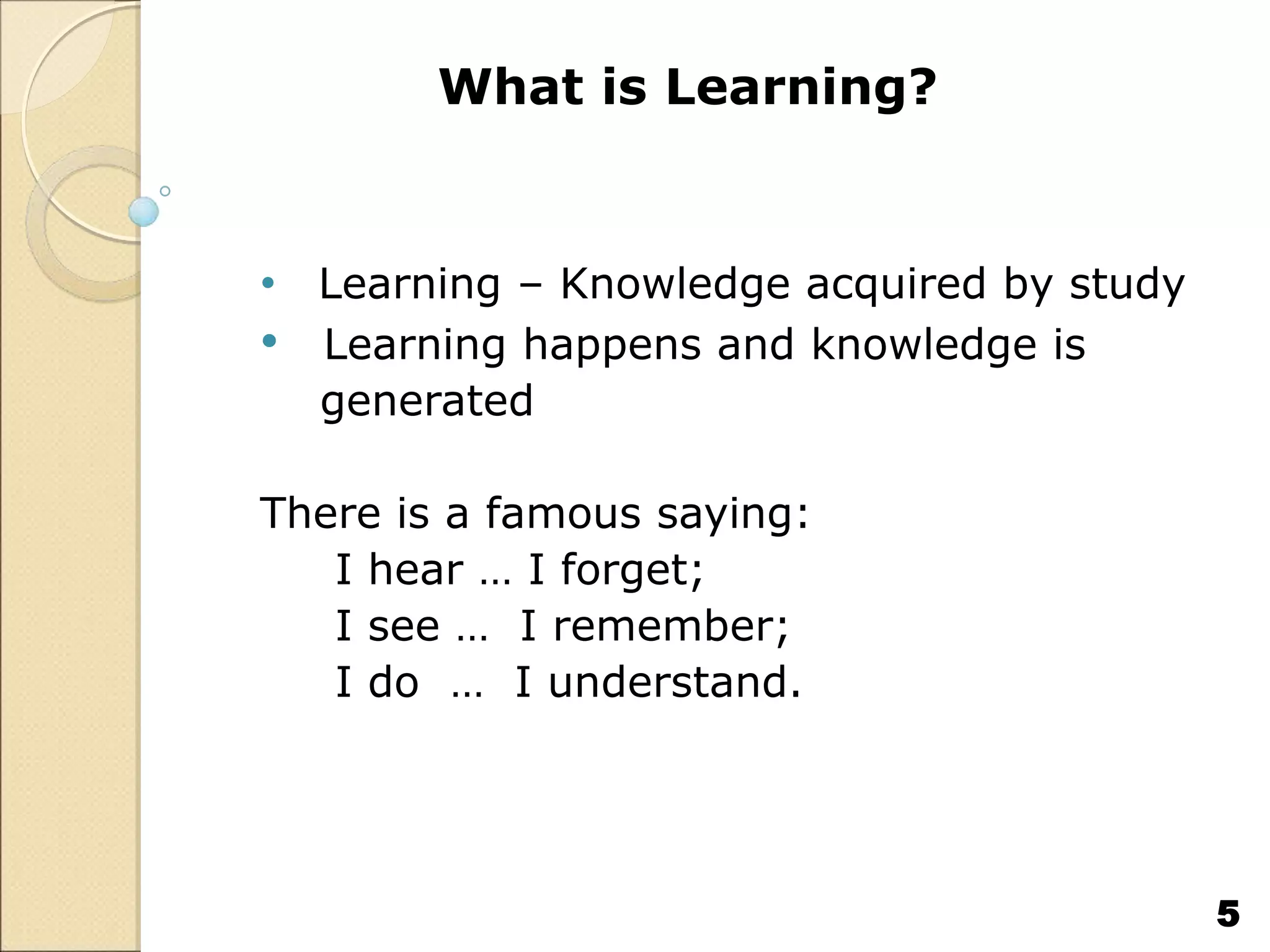 What is Learning?

• Learning – Knowledge acquired by study
• Learning happens and knowledge is generated

There is a famous saying:
I hear … I forget;
I see … I remember;
I do … I understand.

5